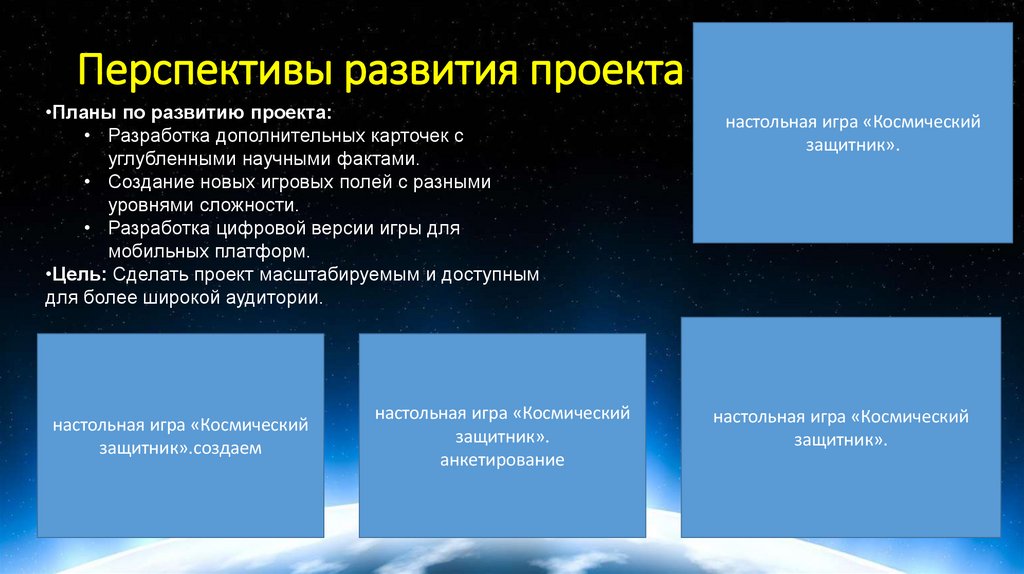 Перспективы развития проекта

•Планы по развитию проекта:
• Разработка дополнительных карточек с углубленными научными фактами.
• Создание новых игровых полей с разными уровнями сложности.
• Разработка цифровой версии игры для мобильных платформ.
•Цель: Сделать проект масштабируемым и доступным для более широкой аудитории.

настольная игра «Космический защитник».

настольная игра «Космический защитник».создаем

настольная игра «Космический защитник». анкетирование

настольная игра «Космический защитник».